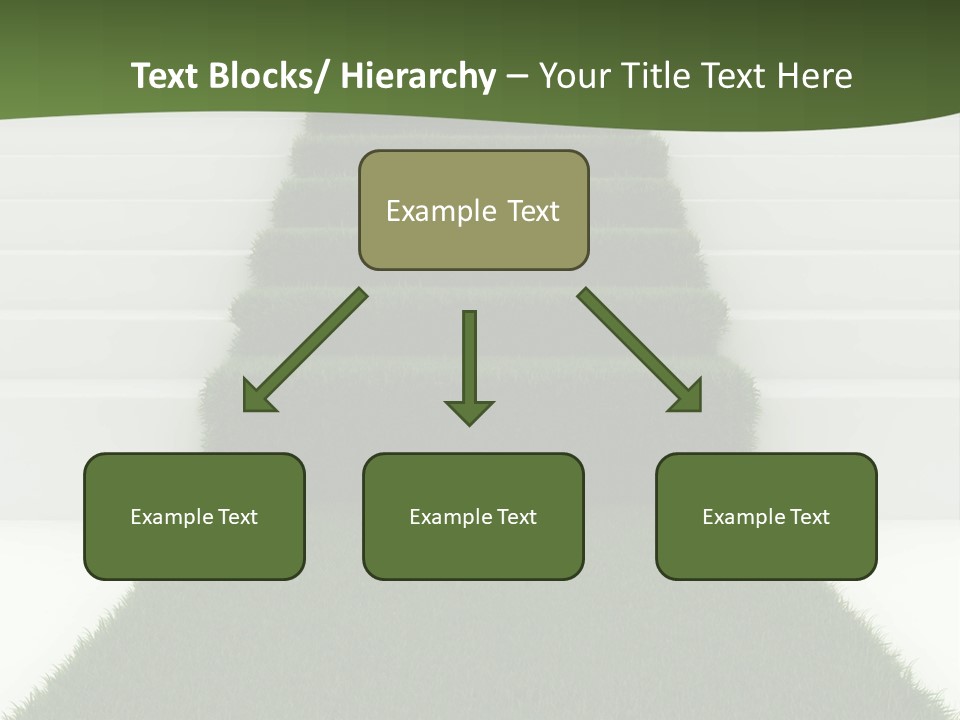 Text Blocks/ Hierarchy – Your Title Text Here

Example Text

Example Text

Example Text

Example Text